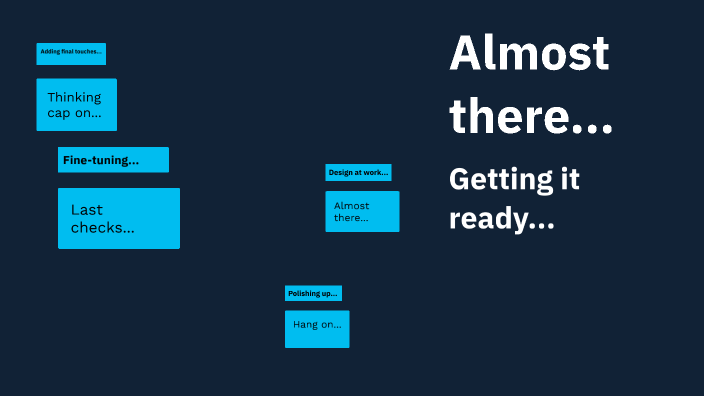 Adding final touches...

Thinking cap on...

Fine-tuning...

Last checks...

Design at work...

Almost there...

Polishing up...

Hang on...

Almost there...

Getting it ready...